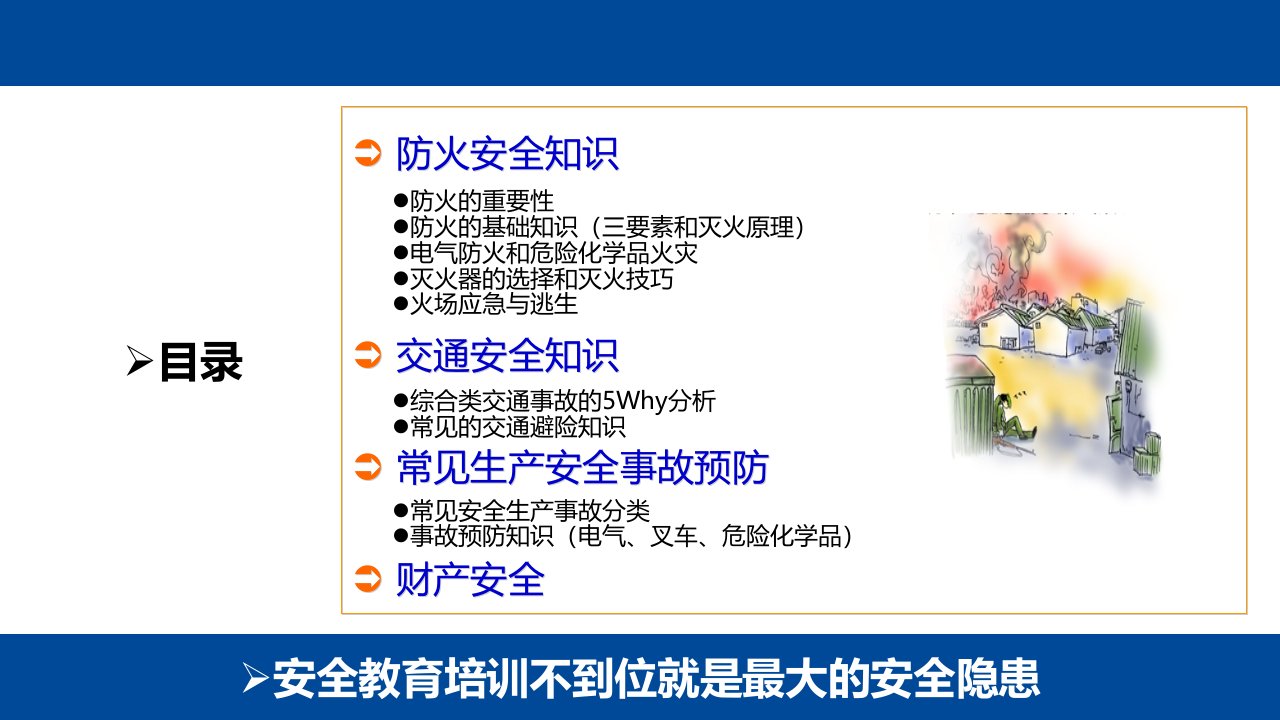 ➢目录

➲ 防火安全知识

●防火的重要性
●防火的基础知识（三要素和灭火原理）
●电气防火和危险化学品火灾
●灭火器的选择和灭火技巧
●火场应急与逃生

➲ 交通安全知识

●综合类交通事故的5Why分析
●常见的交通避险知识

➲ 常见生产安全事故预防

●常见安全生产事故分类
●事故预防知识（电气、叉车、危险化学品）

➲ 财产安全

➢安全教育培训不到位就是最大的安全隐患